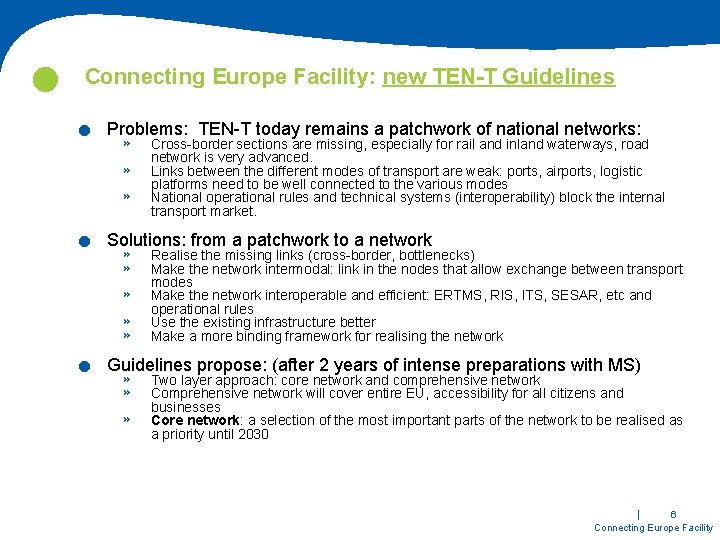 Connecting Europe Facility: new TEN-T Guidelines

Problems: TEN-T today remains a patchwork of national networks:

» Cross-border sections are missing, especially for rail and inland waterways, road network is very advanced.
» Links between the different modes of transport are weak: ports, airports, logistic platforms need to be well connected to the various modes
» National operational rules and technical systems (interoperability) block the internal transport market.

Solutions: from a patchwork to a network

» Realise the missing links (cross-border, bottlenecks)
» Make the network intermodal: link in the nodes that allow exchange between transport modes
» Make the network interoperable and efficient: ERTMS, RIS, ITS, SESAR, etc and operational rules
» Use the existing infrastructure better
» Make a more binding framework for realising the network

Guidelines propose: (after 2 years of intense preparations with MS)

» Two layer approach: core network and comprehensive network
» Comprehensive network will cover entire EU, accessibility for all citizens and businesses
» Core network: a selection of the most important parts of the network to be realised as a priority until 2030

| 6
Connecting Europe Facility